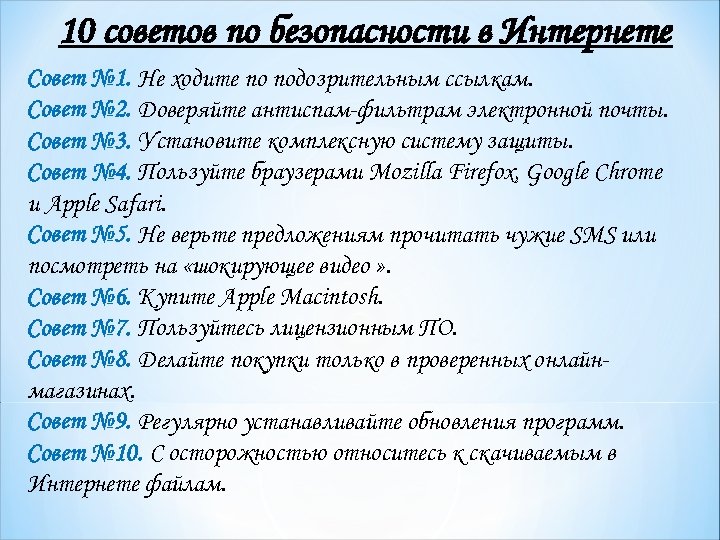 10 советов по безопасности в Интернете

Совет №1. Не ходите по подозрительным ссылкам.
Совет №2. Доверяйте антиспам-фильтрам электронной почты.
Совет №3. Установите комплексную систему защиты.
Совет №4. Пользуйте браузерами Mozilla Firefox, Google Chrome и Apple Safari.
Совет №5. Не верьте предложениям прочитать чужие SMS или посмотреть на «шокирующее видео ».
Совет №6. Купите Apple Macintosh.
Совет №7. Пользуйтесь лицензионным ПО.
Совет №8. Делайте покупки только в проверенных онлайн-магазинах.
Совет №9. Регулярно устанавливайте обновления программ.
Совет №10. С осторожностью относитесь к скачиваемым в Интернете файлам.